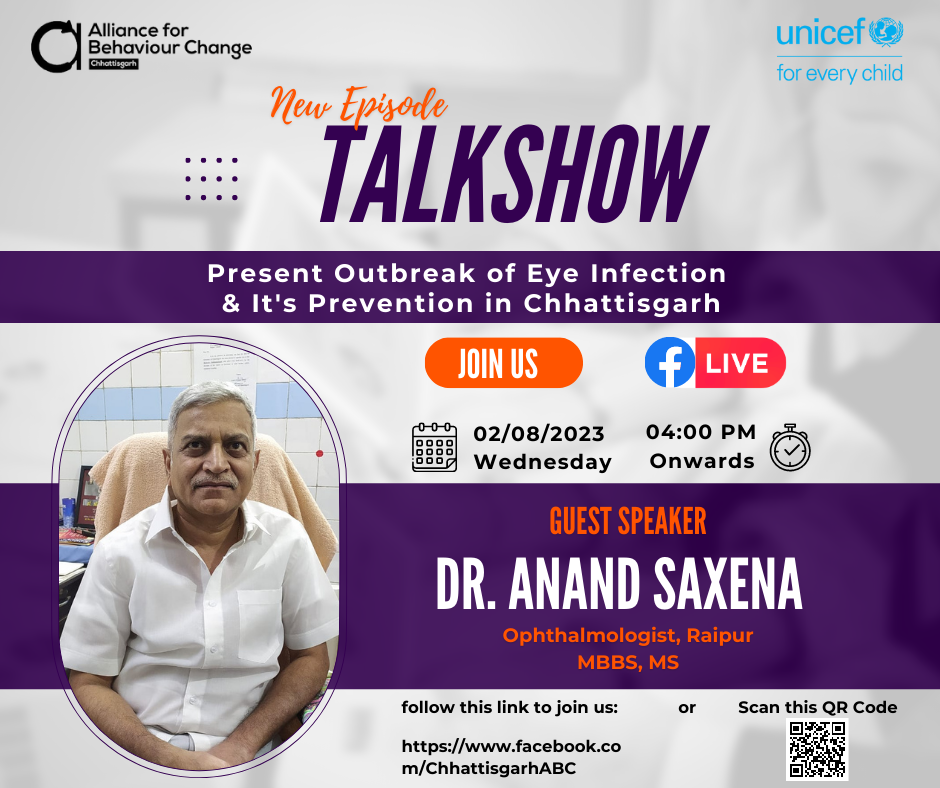 Alliance for Behaviour Change
Chhattisgarh

unicef
for every child

New Episode
TALKSHOW

Present Outbreak of Eye Infection & It's Prevention in Chhattisgarh

JOIN US

LIVE

02/08/2023
Wednesday

04:00 PM
Onwards

GUEST SPEAKER
DR. ANAND SAXENA
Ophthalmologist, Raipur
MBBS, MS

follow this link to join us:

https://www.facebook.com/ChhattisgarhABC

or

Scan this QR Code